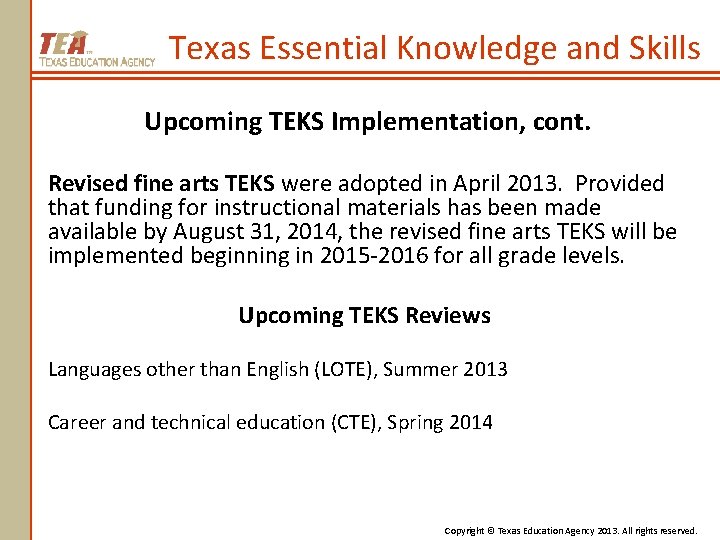 TEA
TEXAS EDUCATION AGENCY
Texas Essential Knowledge and Skills

Upcoming TEKS Implementation, cont.

Revised fine arts TEKS were adopted in April 2013. Provided that funding for instructional materials has been made available by August 31, 2014, the revised fine arts TEKS will be implemented beginning in 2015-2016 for all grade levels.

Upcoming TEKS Reviews

Languages other than English (LOTE), Summer 2013

Career and technical education (CTE), Spring 2014

Copyright © Texas Education Agency 2013. All rights reserved.